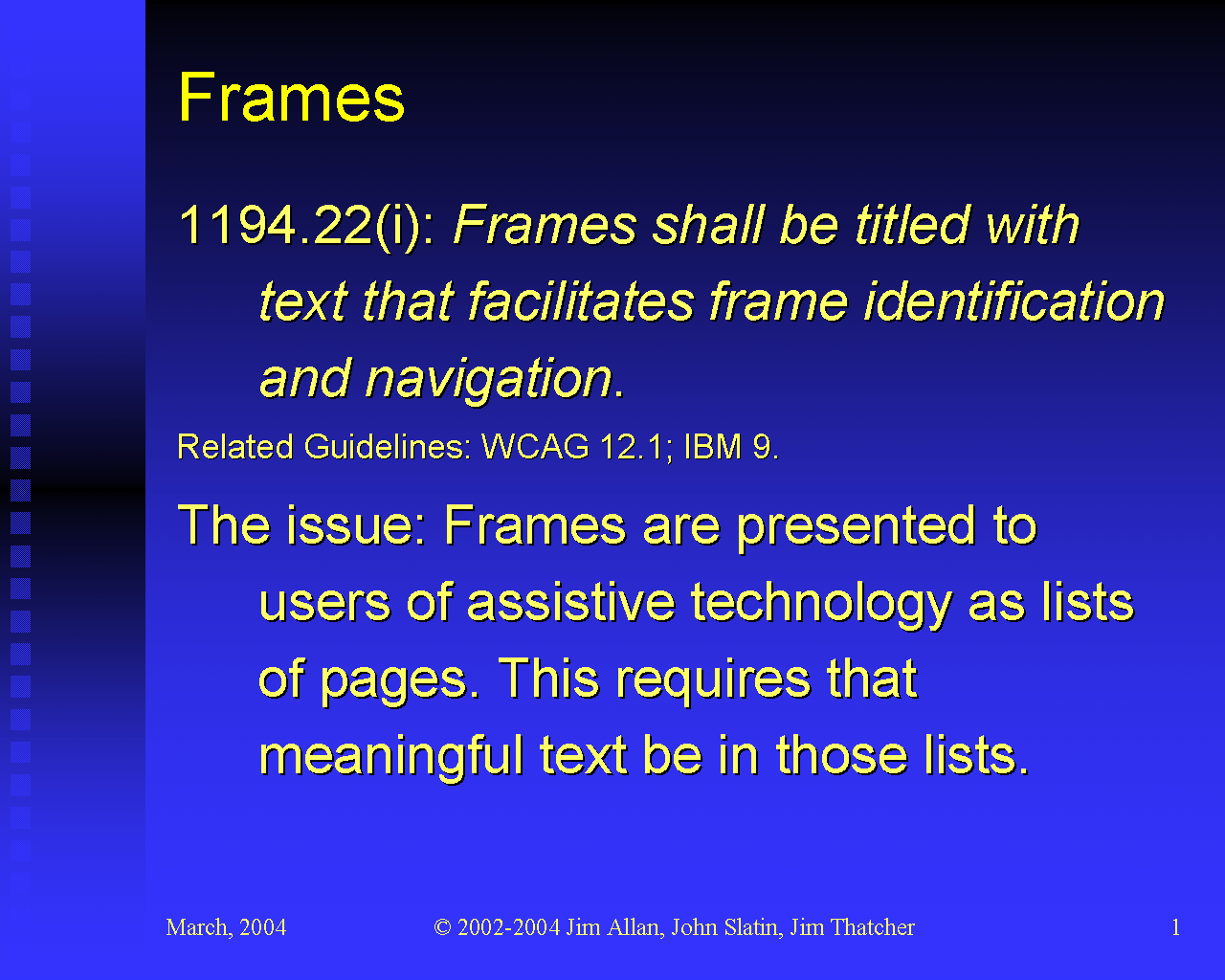 Frames

1194.22(i): Frames shall be titled with text that facilitates frame identification and navigation.

Related Guidelines: WCAG 12.1; IBM 9.

The issue: Frames are presented to users of assistive technology as lists of pages. This requires that meaningful text be in those lists.

March, 2004

© 2002-2004 Jim Allan, John Slatin, Jim Thatcher

1